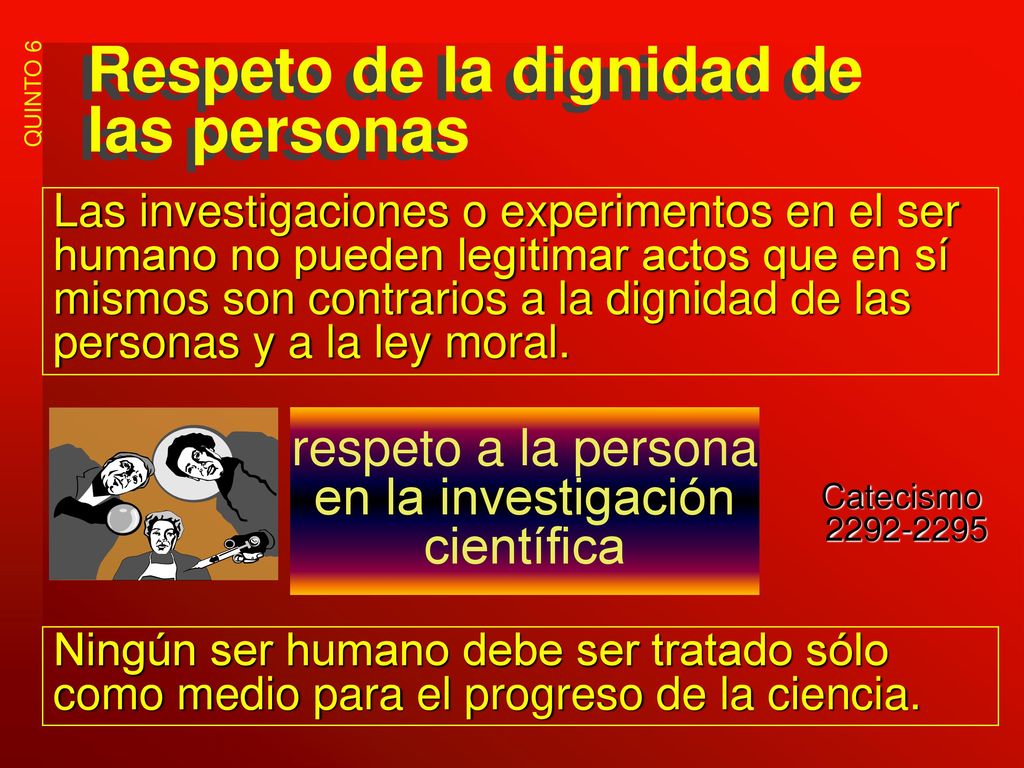 QUINTO 6

Respeto de la dignidad de las personas

Las investigaciones o experimentos en el ser humano no pueden legitimar actos que en sí mismos son contrarios a la dignidad de las personas y a la ley moral.

respeto a la persona en la investigación científica

Catecismo 2292-2295

Ningún ser humano debe ser tratado sólo como medio para el progreso de la ciencia.